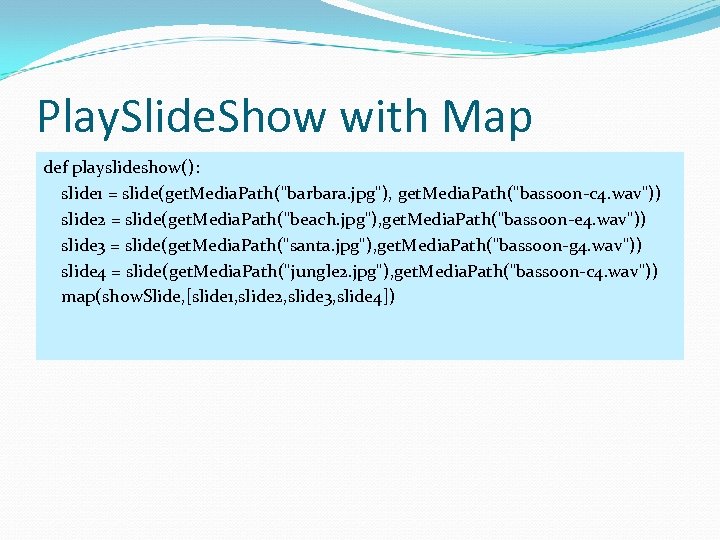 PlaySlideShow with Map

def playslideshow():
slide1 = slide(getMediaPath("barbara.jpg"), getMediaPath("bassoon-c4.wav"))
slide2 = slide(getMediaPath("beach.jpg"),getMediaPath("bassoon-e4.wav"))
slide3 = slide(getMediaPath("santa.jpg"),getMediaPath("bassoon-g4.wav"))
slide4 = slide(getMediaPath("jungle2.jpg"),getMediaPath("bassoon-c4.wav"))
map(showSlide,[slide1,slide2,slide3,slide4])